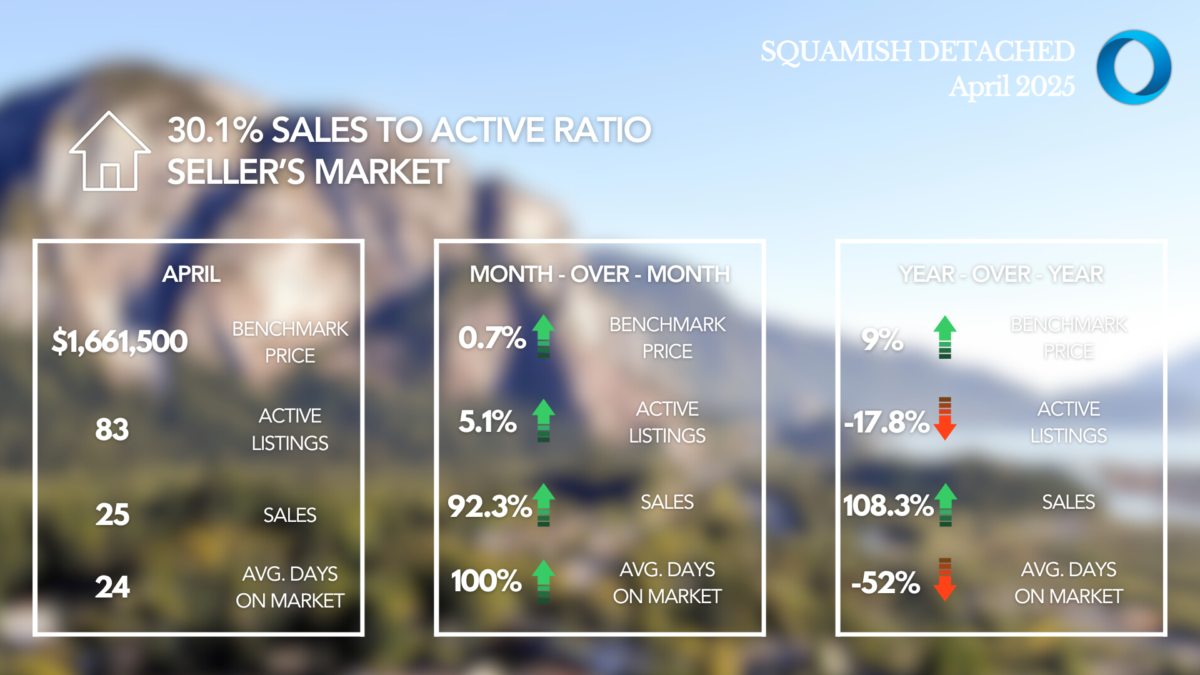 SQUAMISH DETACHED
April 2025

30.1% SALES TO ACTIVE RATIO
SELLER'S MARKET

APRIL

$1,661,500 BENCHMARK PRICE

83 ACTIVE LISTINGS

25 SALES

24 AVG. DAYS ON MARKET

MONTH - OVER - MONTH

0.7% BENCHMARK PRICE

5.1% ACTIVE LISTINGS

92.3% SALES

100% AVG. DAYS ON MARKET

YEAR - OVER - YEAR

9% BENCHMARK PRICE

-17.8% ACTIVE LISTINGS

108.3% SALES

-52% AVG. DAYS ON MARKET